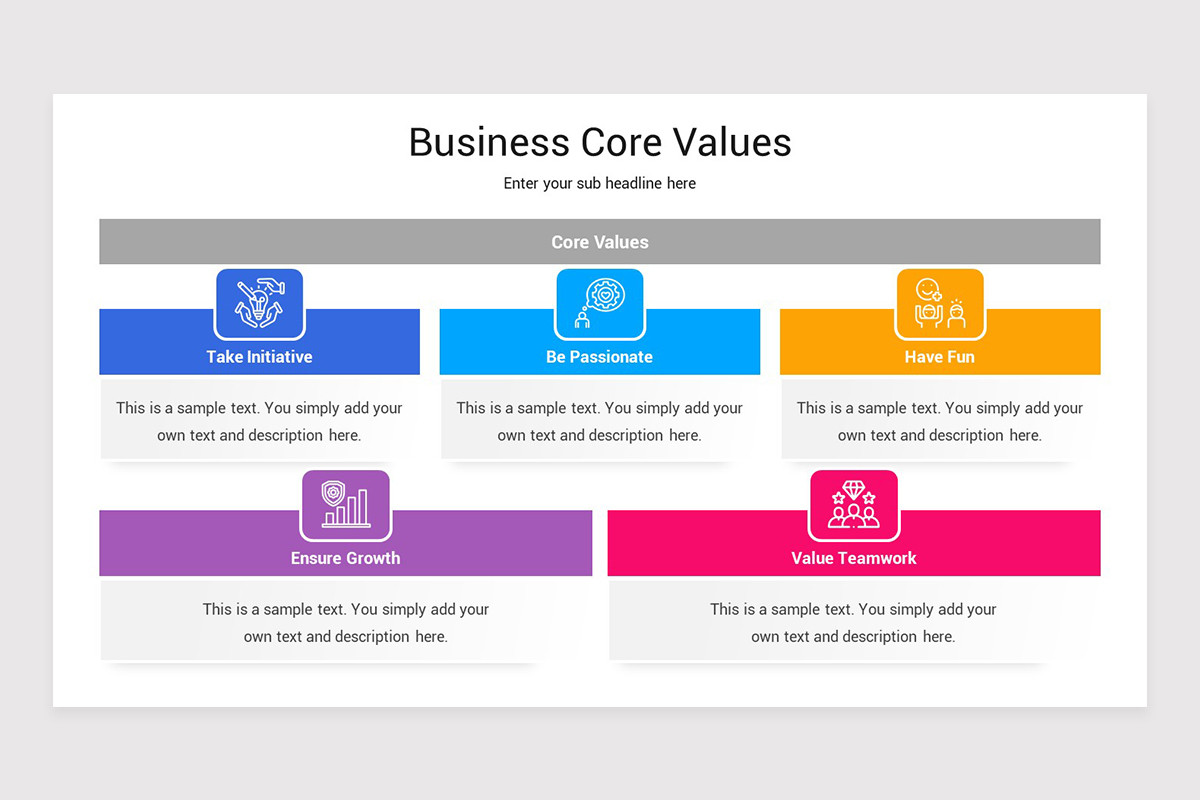 Business Core Values

Enter your sub headline here

Core Values

Take Initiative

This is a sample text. You simply add your own text and description here.

Be Passionate

This is a sample text. You simply add your own text and description here.

Have Fun

This is a sample text. You simply add your own text and description here.

Ensure Growth

This is a sample text. You simply add your own text and description here.

Value Teamwork

This is a sample text. You simply add your own text and description here.